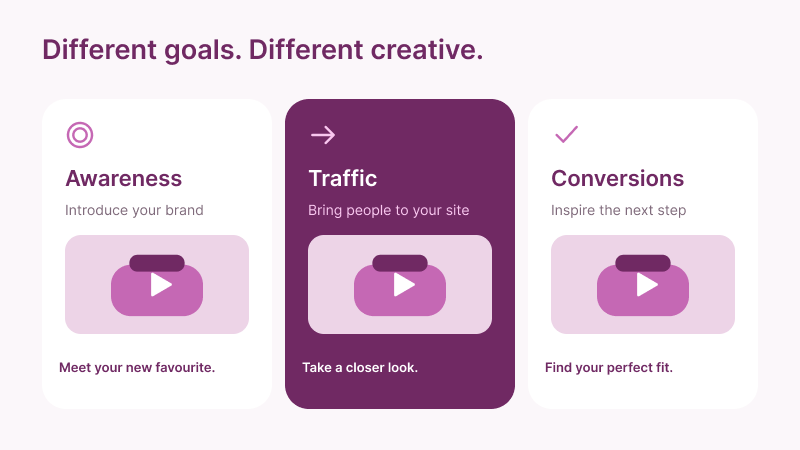 Different goals. Different creative.

Awareness

Introduce your brand

Meet your new favourite.

Traffic

Bring people to your site

Take a closer look.

Conversions

Inspire the next step

Find your perfect fit.